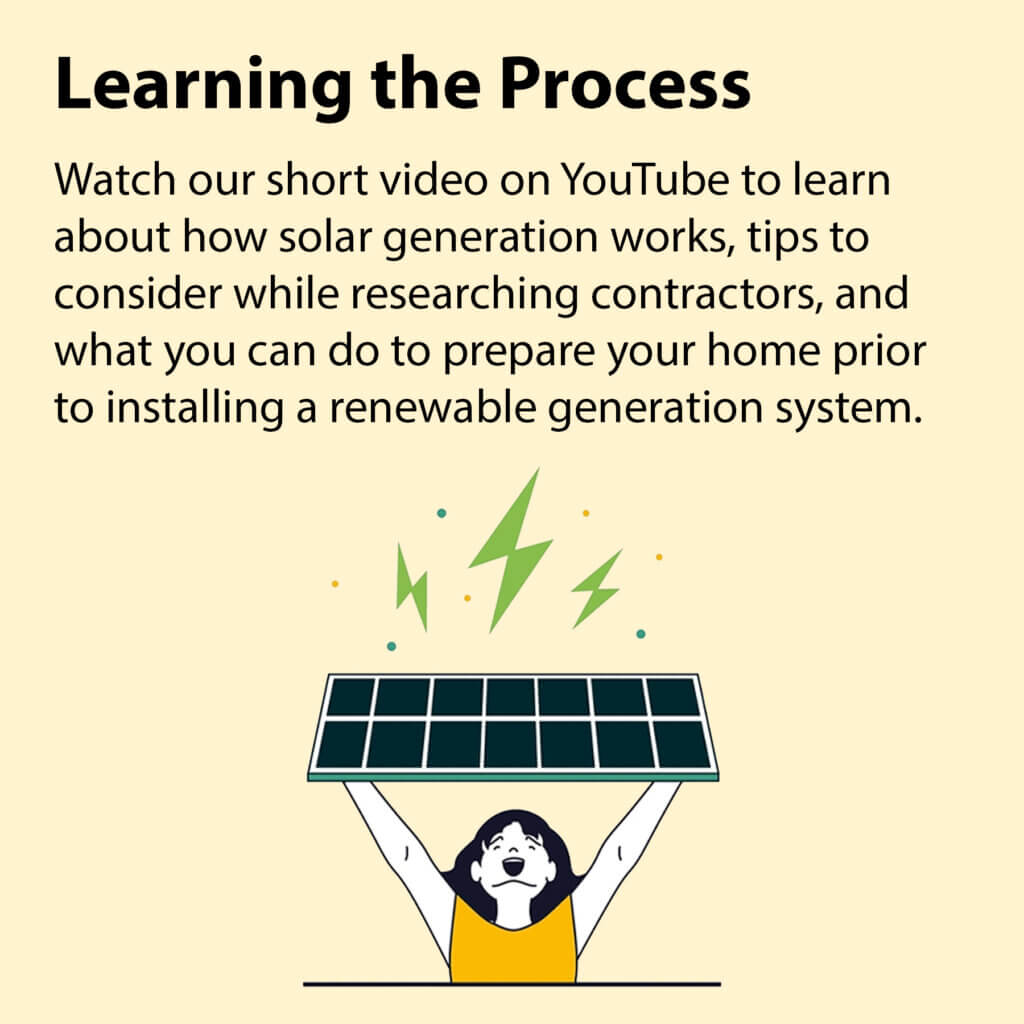 Learning the Process

Watch our short video on YouTube to learn about how solar generation works, tips to consider while researching contractors, and what you can do to prepare your home prior to installing a renewable generation system.